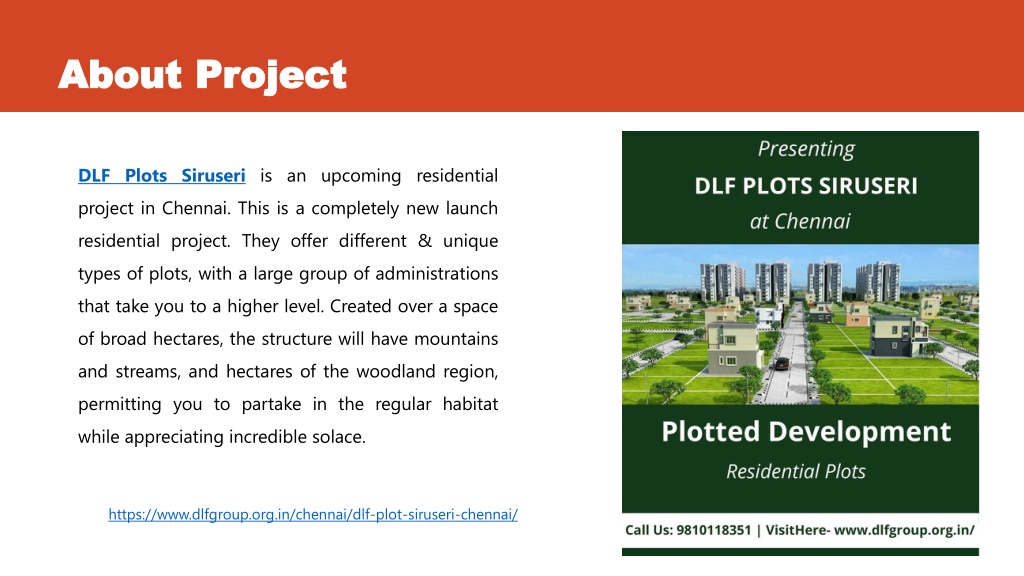 About Project

DLF Plots Siruseri is an upcoming residential project in Chennai. This is a completely new launch residential project. They offer different & unique types of plots, with a large group of administrations that take you to a higher level. Created over a space of broad hectares, the structure will have mountains and streams, and hectares of the woodland region, permitting you to partake in the regular habitat while appreciating incredible solace.

https://www.dlfgroup.org.in/chennai/dlf-plot-siruseri-chennai/

Presenting
DLF PLOTS SIRUSERI
at Chennai

Plotted Development
Residential Plots

Call Us: 9810118351 | VisitHere- www.dlfgroup.org.in/